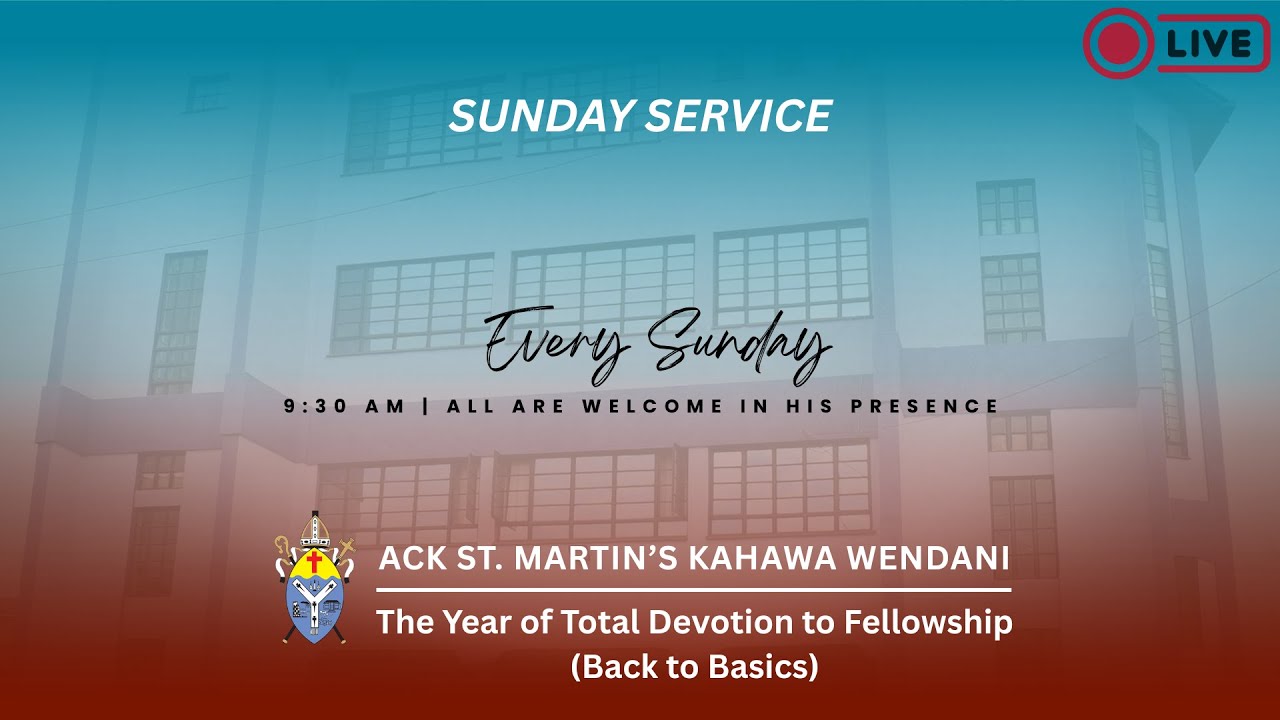 LIVE

SUNDAY SERVICE

Every Sunday

9:30 AM | ALL ARE WELCOME IN HIS PRESENCE

ACK ST. MARTIN'S KAHAWA WENDANI

The Year of Total Devotion to Fellowship
(Back to Basics)